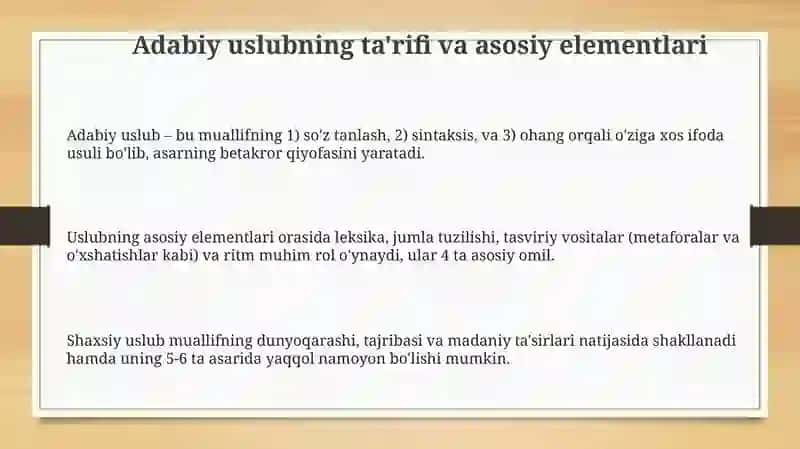 Adabiy uslubning ta'rifi va asosiy elementlari

Adabiy uslub – bu muallifning 1) so'z tanlash, 2) sintaksis, va 3) ohang orqali o'ziga xos ifoda usuli bo'lib, asarning betakror qiyofasini yaratadi.

Uslubning asosiy elementlari orasida leksika, jumla tuzilishi, tasviriy vositalar (metaforalar va o'xshatishlar kabi) va ritm muhim rol o'ynaydi, ular 4 ta asosiy omil.

Shaxsiy uslub muallifning dunyoqarashi, tajribasi va madaniy ta'sirlari natijasida shakllanadi hamda uning 5-6 ta asarida yaqqol namoyon bo'lishi mumkin.